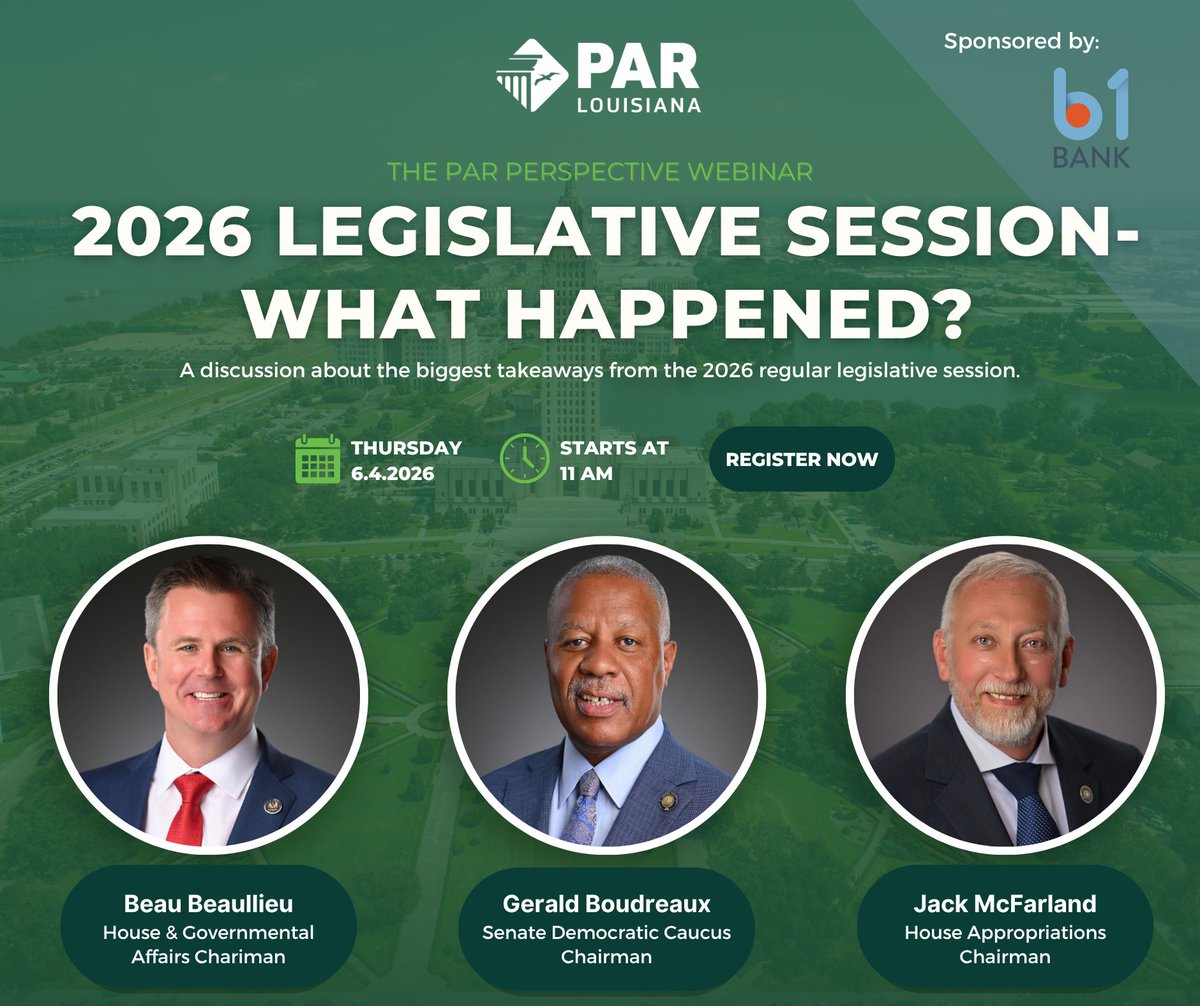 PAR
LOUISIANA

Sponsored by:
b1
BANK

THE PAR PERSPECTIVE WEBINAR

2026 LEGISLATIVE SESSION- WHAT HAPPENED?

A discussion about the biggest takeaways from the 2026 regular legislative session.

THURSDAY
6.4.2026

STARTS AT
11 AM

REGISTER NOW

Beau Beaullieu
House & Governmental Affairs Chariman

Gerald Boudreaux
Senate Democratic Caucus Chairman

Jack McFarland
House Appropriations Chairman